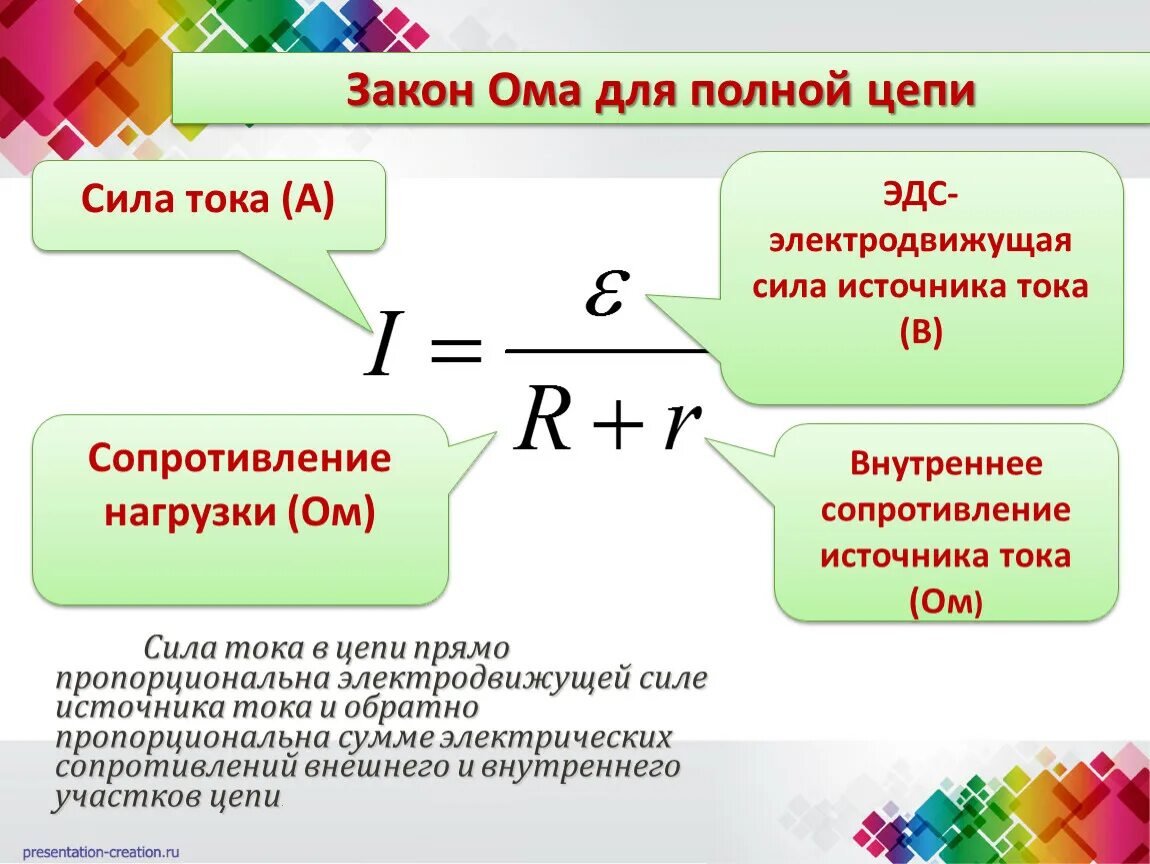 Закон Ома для полной цепи

Сила тока (А)

ЭДС- электродвижущая сила источника тока (В)

$I = \frac{\varepsilon}{R + r}$

Сопротивление нагрузки (Ом)

Внутреннее сопротивление источника тока (Ом)

Сила тока в цепи прямо пропорциональна электродвижущей силе источника тока и обратно пропорциональна сумме электрических сопротивлений внешнего и внутреннего участков цепи.

presentation-creation.ru